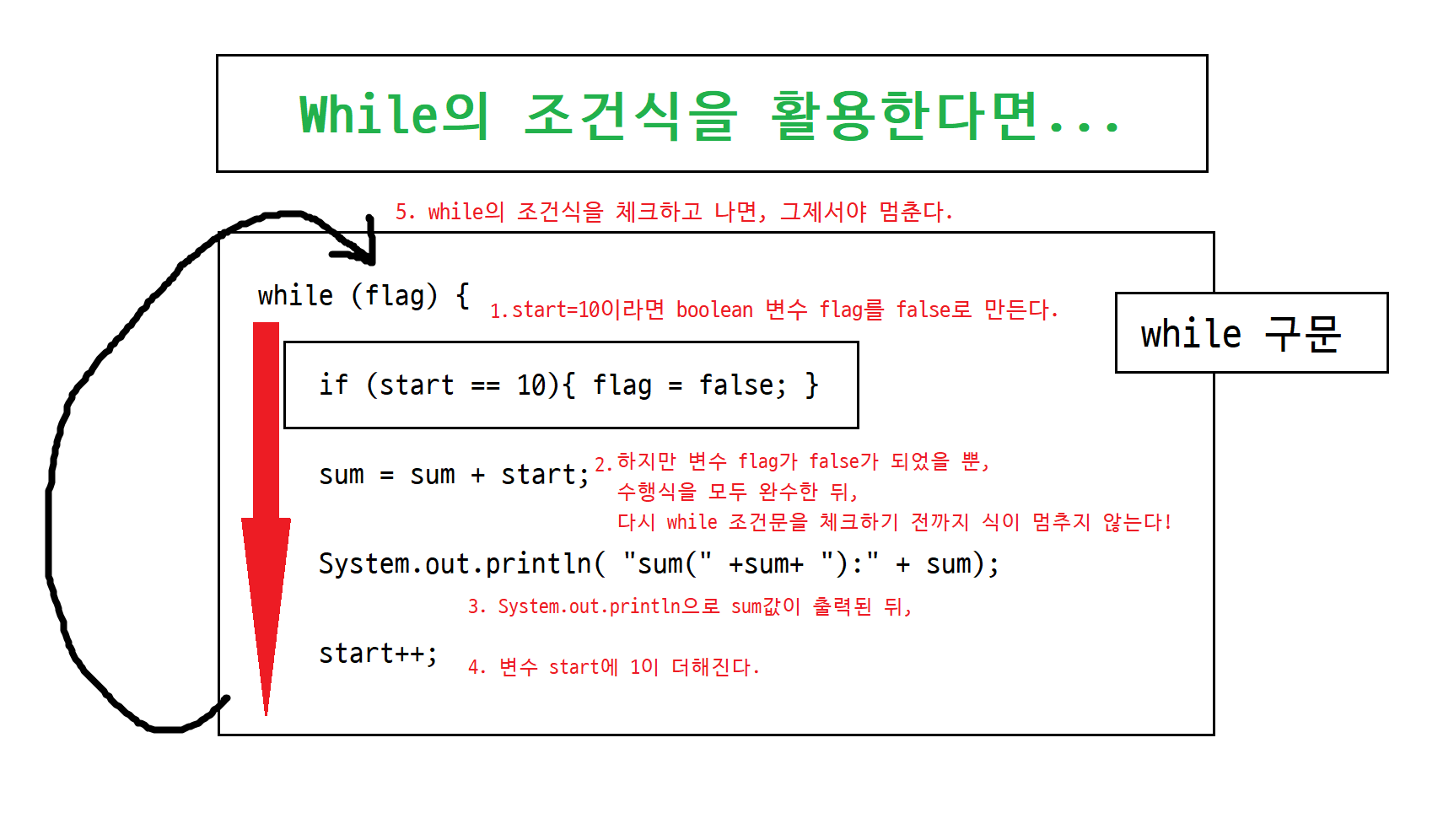 While의 조건식을 활용한다면...

5. while의 조건식을 체크하고 나면, 그제서야 멈춘다.

while (flag) {

1.start=10이라면 boolean 변수 flag를 false로 만든다.

while 구문

if (start == 10){ flag = false; }

sum = sum + start;

2.하지만 변수 flag가 false가 되었을 뿐,
수행식을 모두 완수한 뒤,
다시 while 조건문을 체크하기 전까지 식이 멈추지 않는다!

System.out.println( "sum(" +sum+ "):" + sum);

3. System.out.println으로 sum값이 출력된 뒤,

start++;

4. 변수 start에 1이 더해진다.